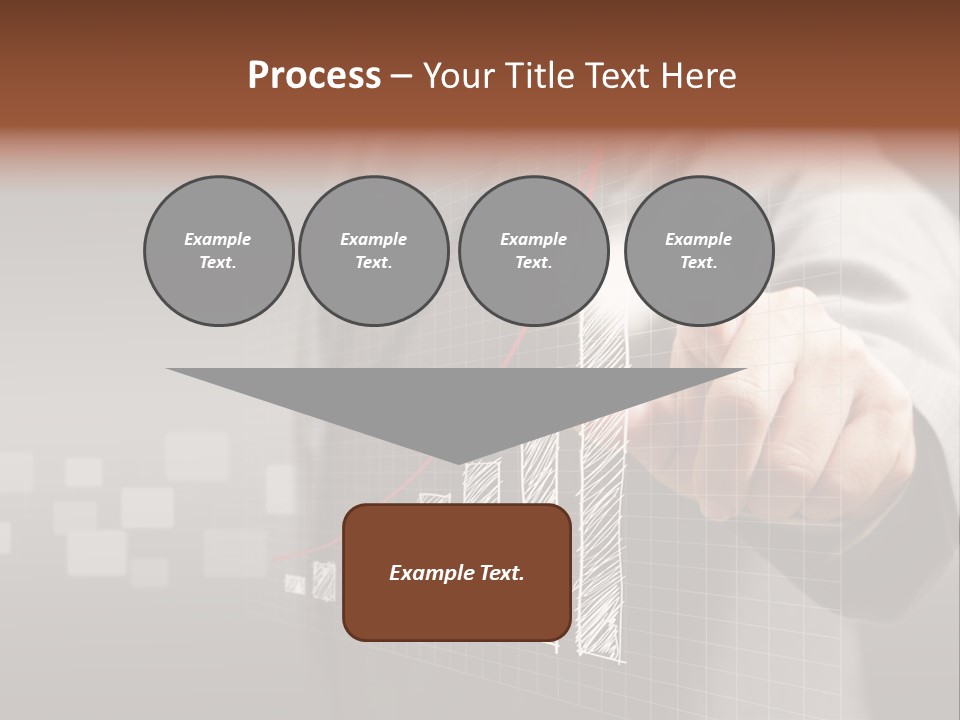 Process – Your Title Text Here

Example Text.

Example Text.

Example Text.

Example Text.

Example Text.